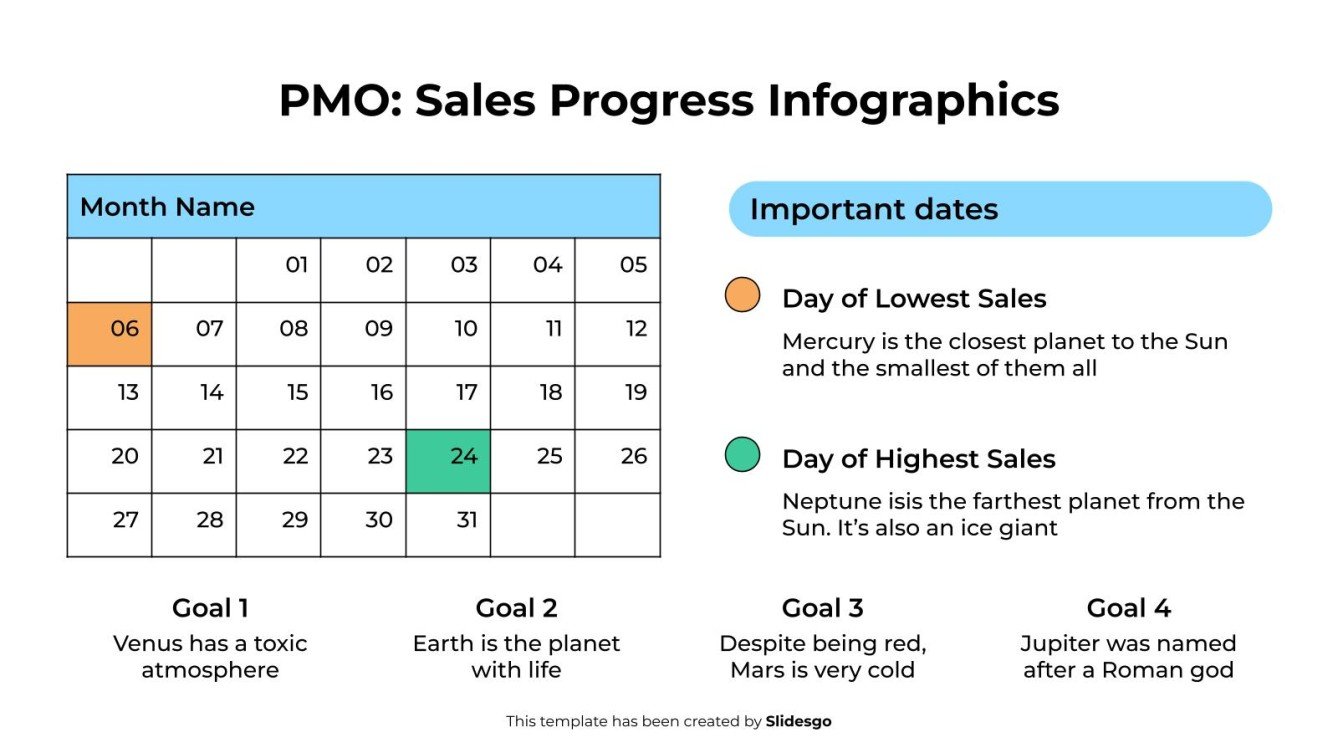 PMO: Sales Progress Infographics

| Month Name | | | | | | |
|---|---|---|---|---|---|---|
| | | 01 | 02 | 03 | 04 | 05 |
| 06 | 07 | 08 | 09 | 10 | 11 | 12 |
| 13 | 14 | 15 | 16 | 17 | 18 | 19 |
| 20 | 21 | 22 | 23 | 24 | 25 | 26 |
| 27 | 28 | 29 | 30 | 31 | | |

Important dates

Day of Lowest Sales

Mercury is the closest planet to the Sun and the smallest of them all

Day of Highest Sales

Neptune isis the farthest planet from the Sun. It's also an ice giant

Goal 1

Venus has a toxic atmosphere

Goal 2

Earth is the planet with life

Goal 3

Despite being red, Mars is very cold

Goal 4

Jupiter was named after a Roman god

This template has been created by Slidesgo